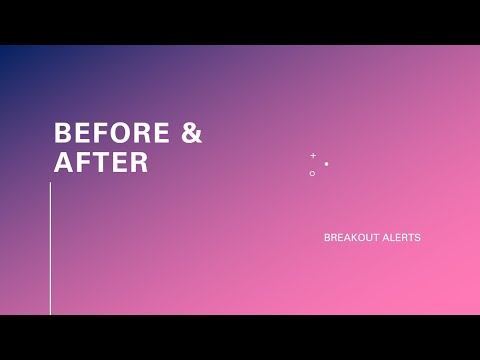 BEFORE & AFTER

BREAKOUT ALERTS